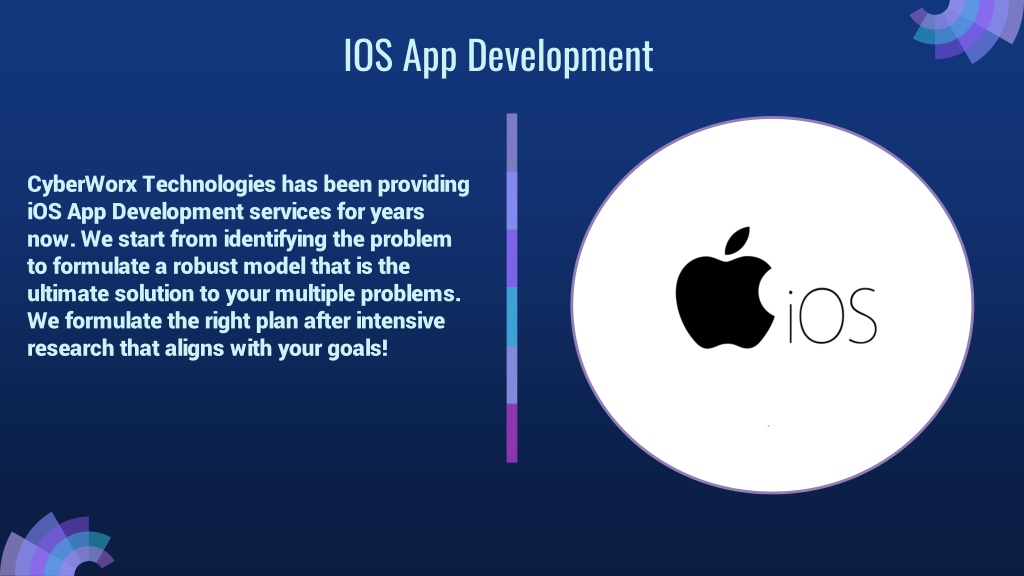 IOS App Development

CyberWorx Technologies has been providing iOS App Development services for years now. We start from identifying the problem to formulate a robust model that is the ultimate solution to your multiple problems. We formulate the right plan after intensive research that aligns with your goals!

iOS